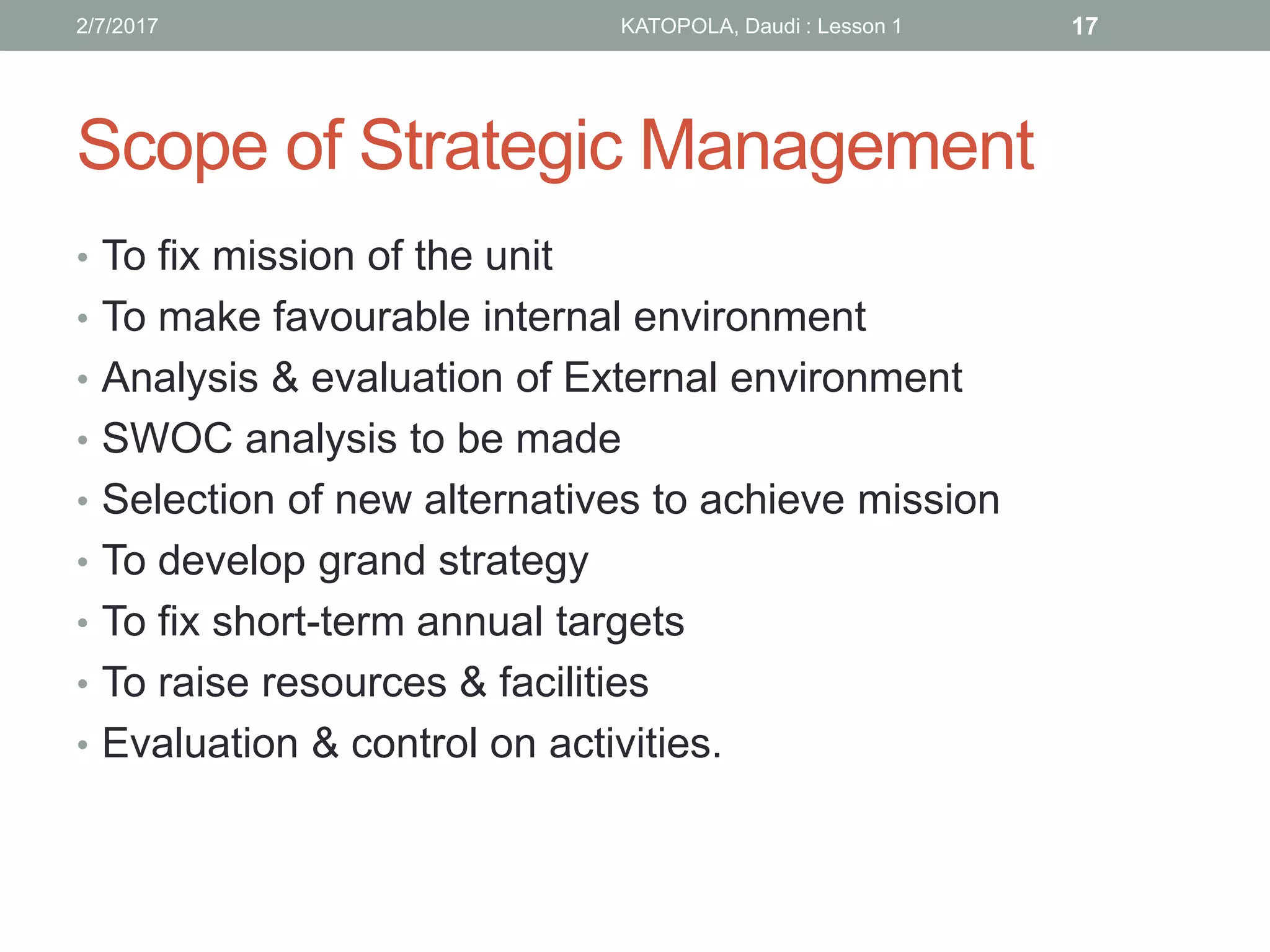 2/7/2017 KATOPOLA, Daudi : Lesson 1 17

Scope of Strategic Management

• To fix mission of the unit
• To make favourable internal environment
• Analysis & evaluation of External environment
• SWOC analysis to be made
• Selection of new alternatives to achieve mission
• To develop grand strategy
• To fix short-term annual targets
• To raise resources & facilities
• Evaluation & control on activities.